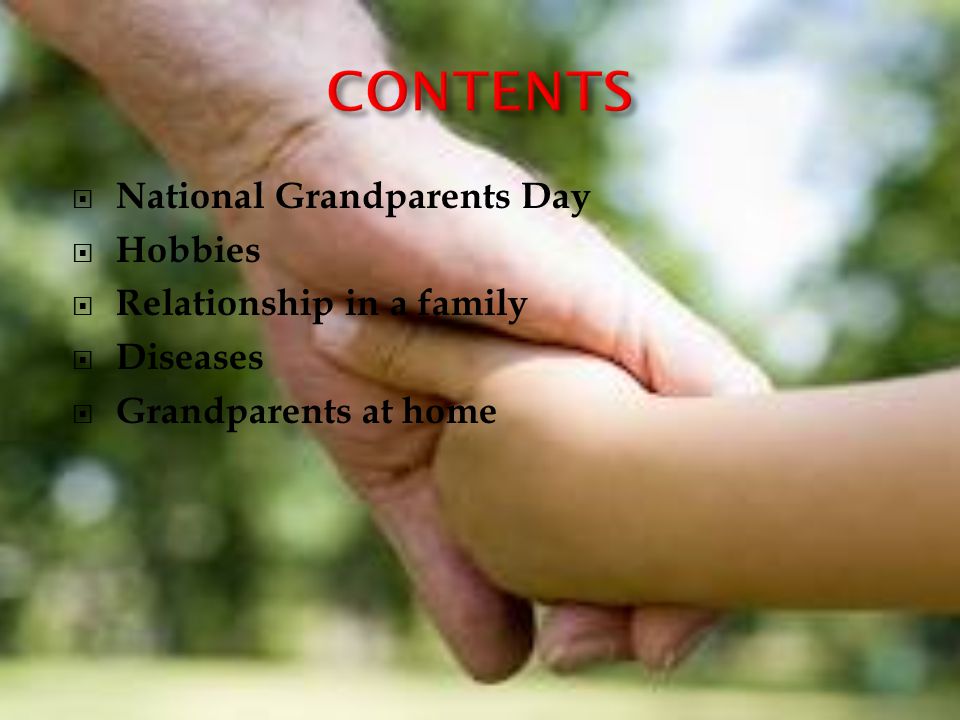 CONTENTS

- National Grandparents Day
- Hobbies
- Relationship in a family
- Diseases
- Grandparents at home